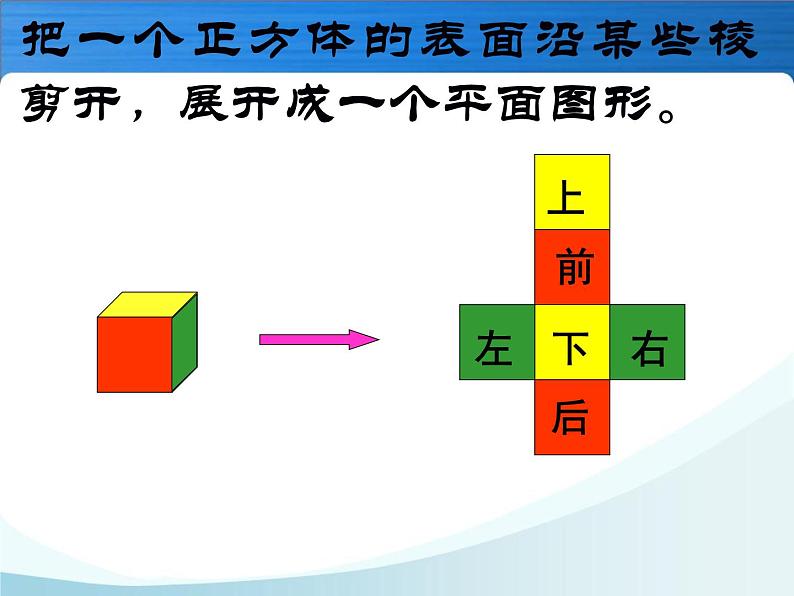 把一个正方体的表面沿某些棱剪开，展开成一个平面图形。

上
前
左 下 右
后